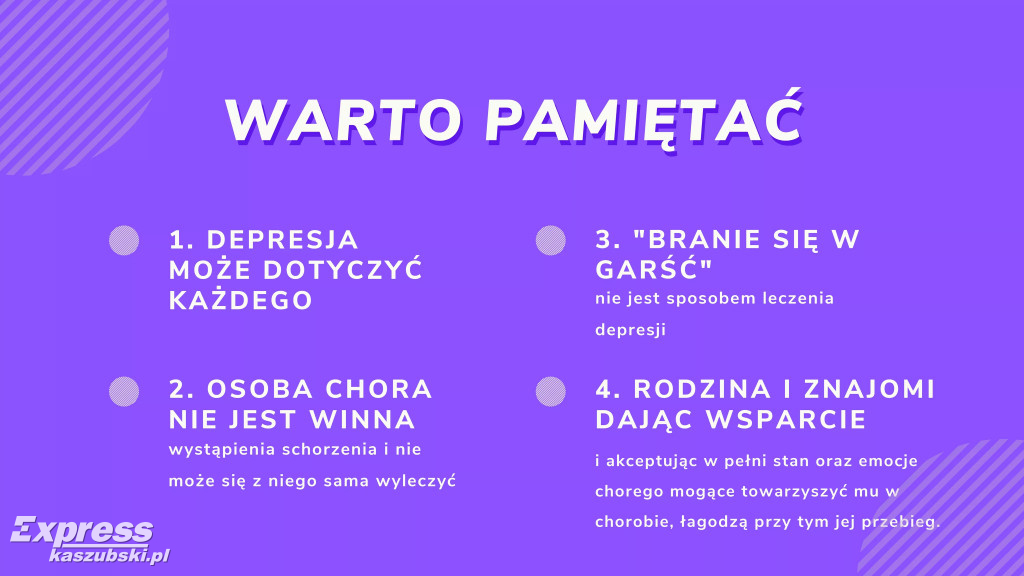 WARTO PAMIĘTAĆ

1. DEPRESJA MOŻE DOTYCZYĆ KAŻDEGO

2. OSOBA CHORA NIE JEST WINNA
wystąpienia schorzenia i nie może się z niego sama wyleczyć

3. "BRANIE SIĘ W GARŚĆ"
nie jest sposobem leczenia depresji

4. RODZINA I ZNAJOMI DAJĄC WSPARCIE
i akceptując w pełni stan oraz emocje chorego mogące towarzyszyć mu w chorobie, łagodzą przy tym jej przebieg.

Express
kaszubski.pl